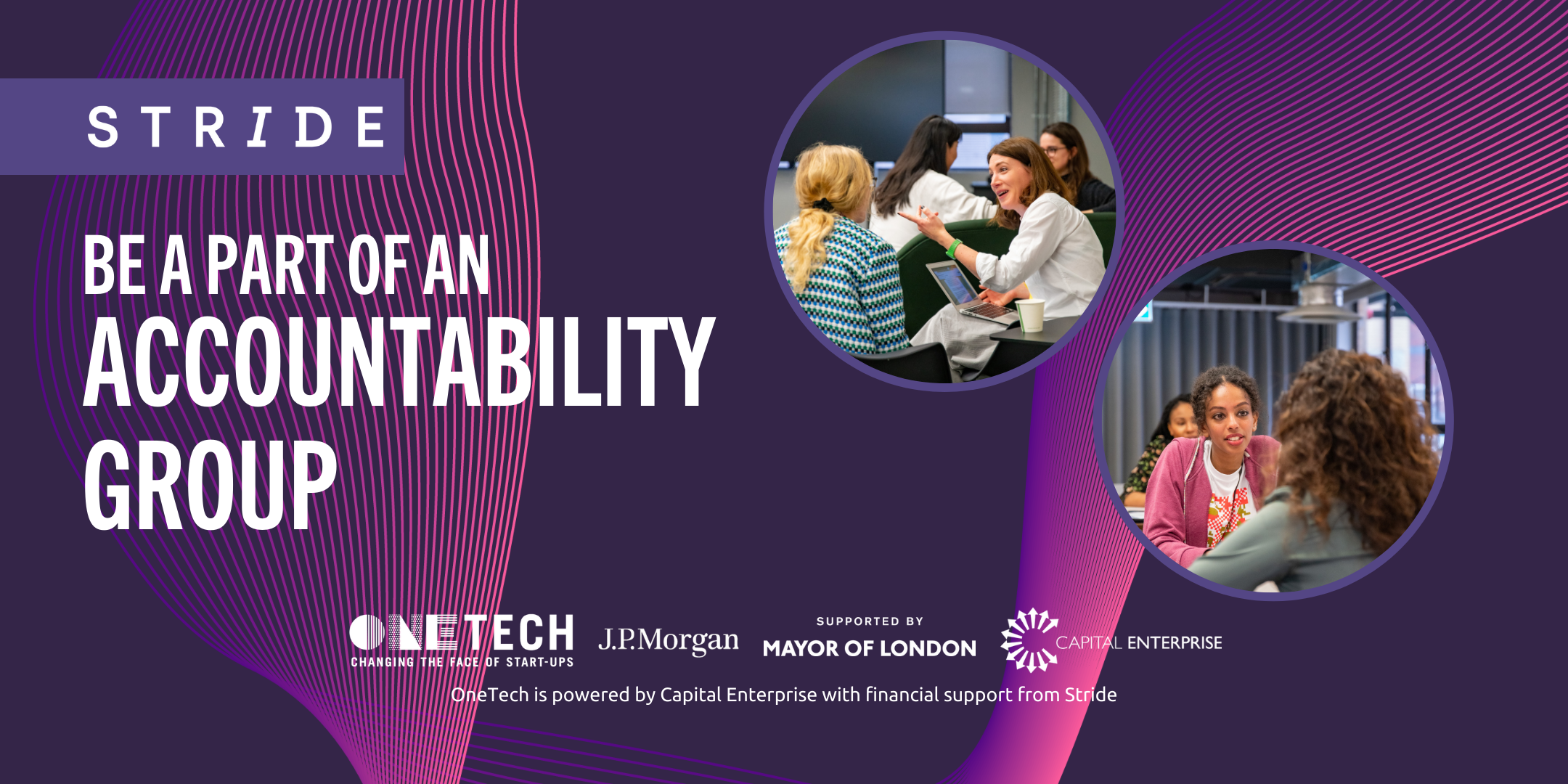 STRIDE

BE A PART OF AN ACCOUNTABILITY GROUP

ONETECH
CHANGING THE FACE OF START-UPS

J.P.Morgan

SUPPORTED BY
MAYOR OF LONDON

CAPITAL ENTERPRISE

OneTech is powered by Capital Enterprise with financial support from Stride